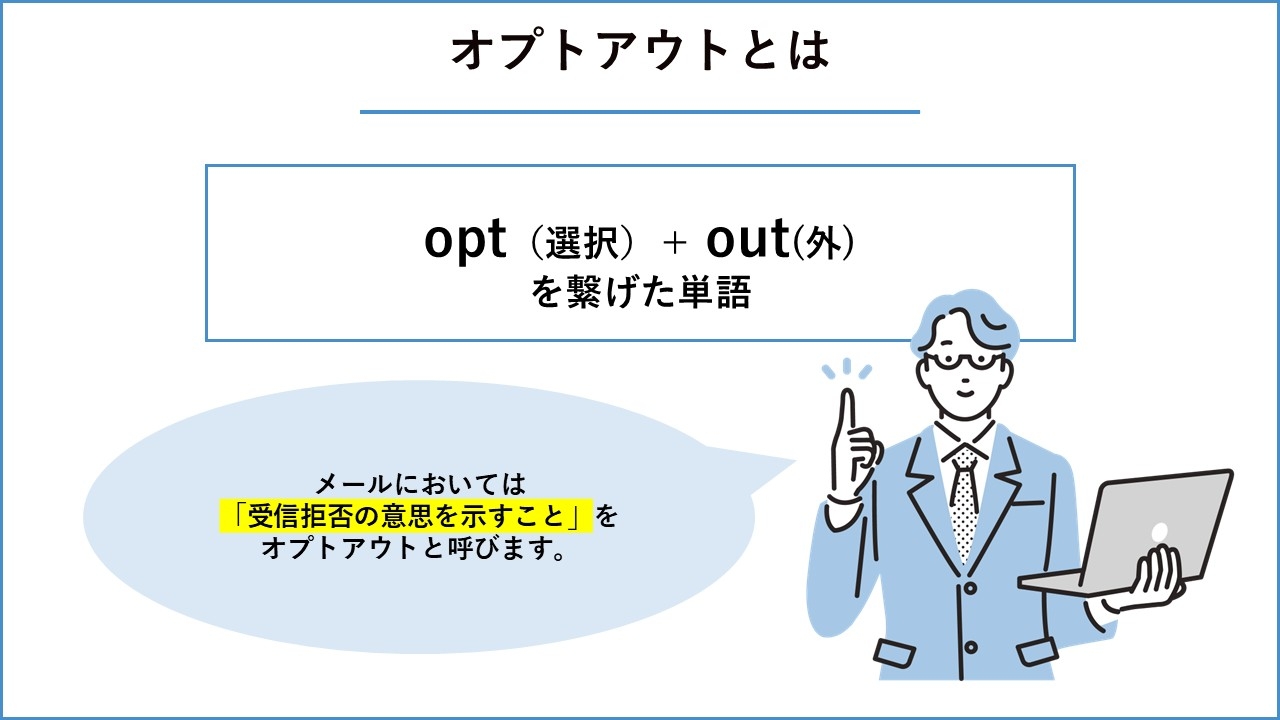 オプトアウトとは

opt（選択）＋ out(外)
を繋げた単語

メールにおいては
「受信拒否の意思を示すこと」を
オプトアウトと呼びます。